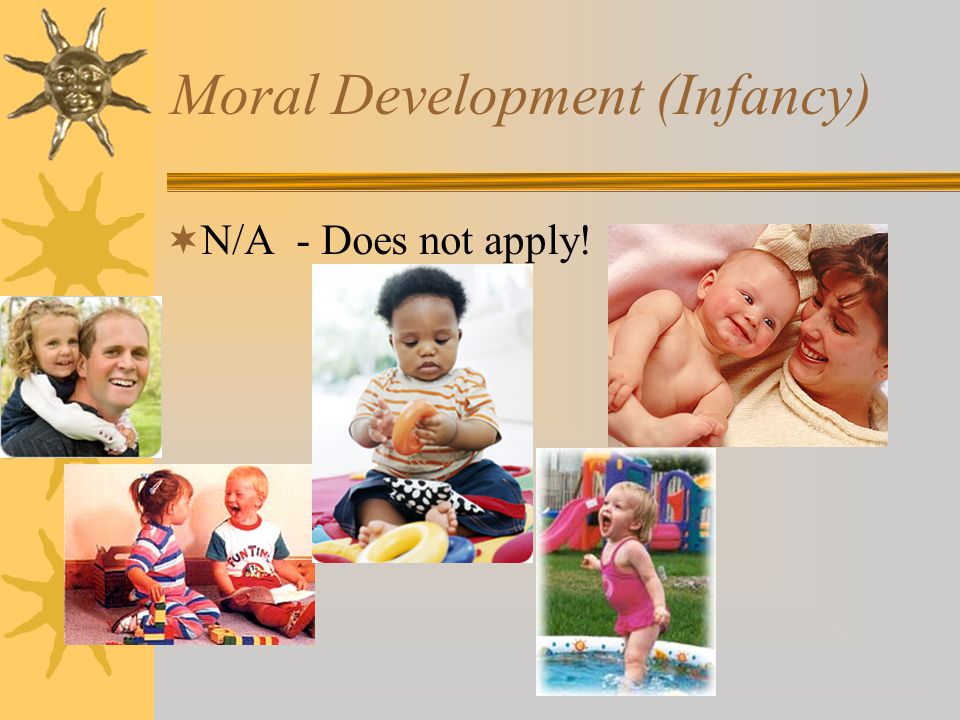 Moral Development (Infancy)

N/A - Does not apply!

FUNTIME